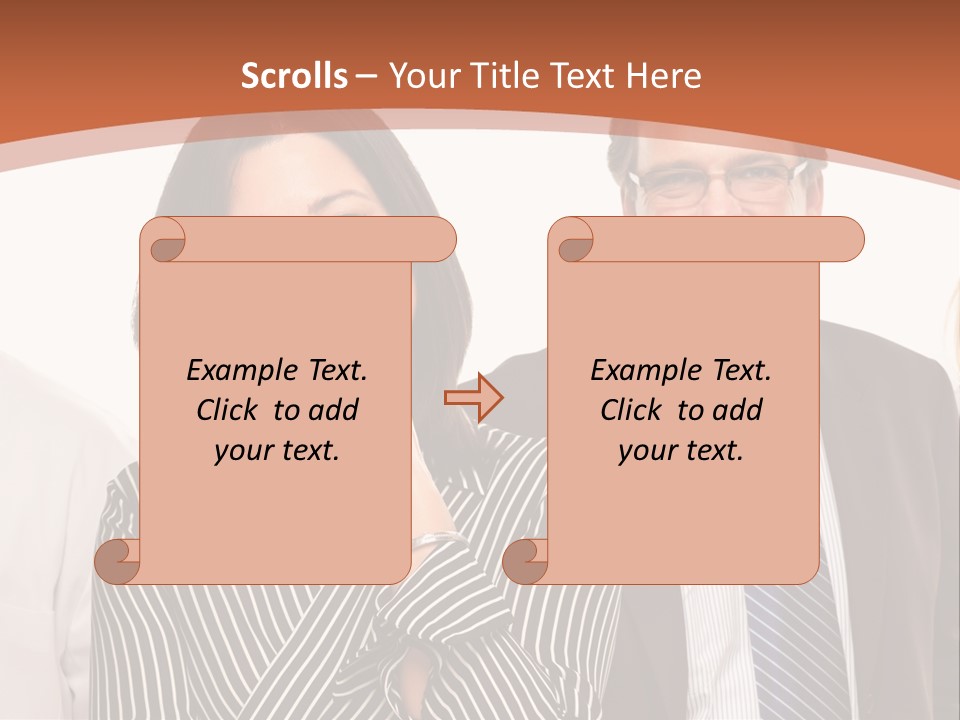 Scrolls – Your Title Text Here

Example Text. Click to add your text.

Example Text. Click to add your text.